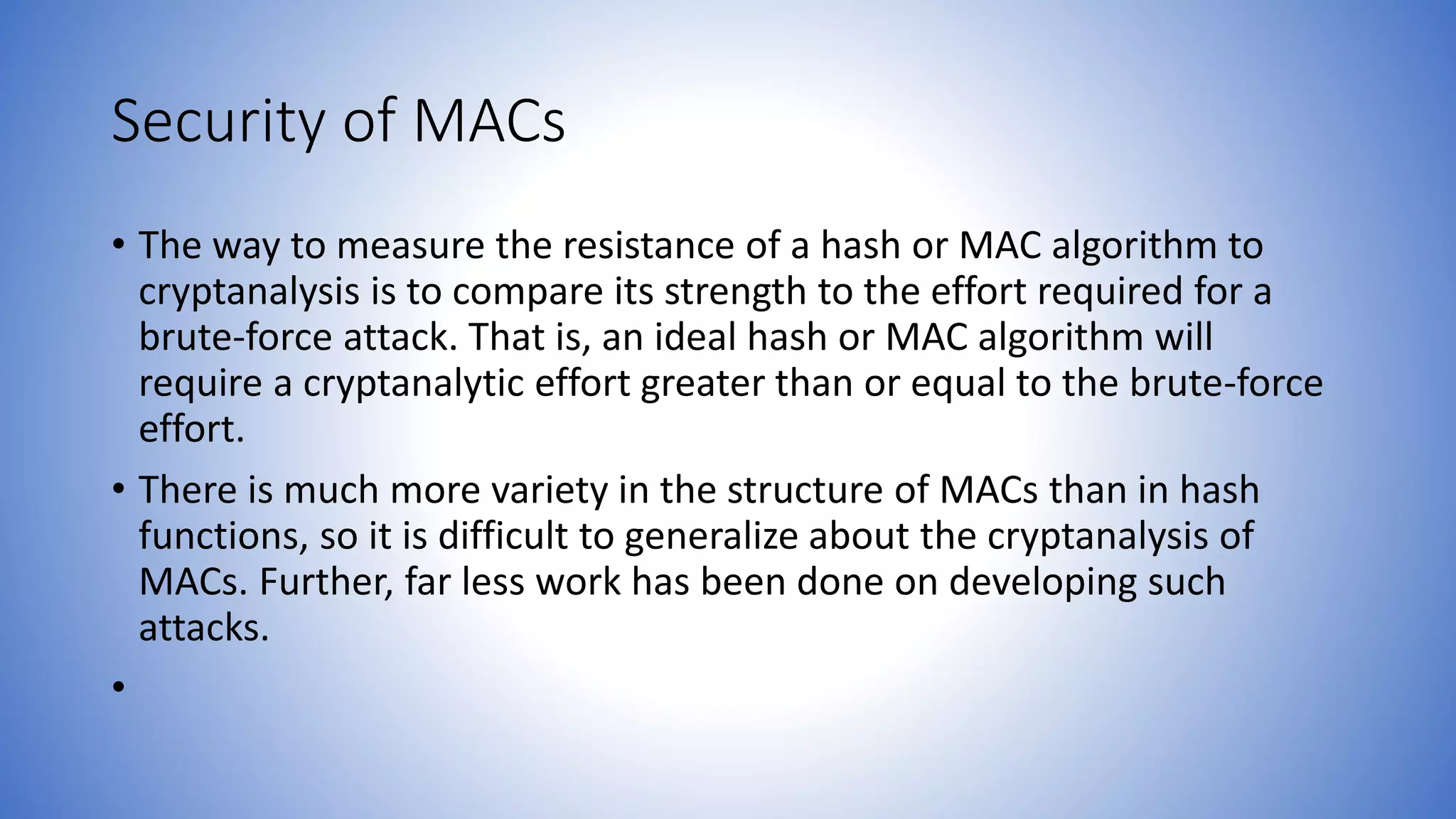 Security of MACs

• The way to measure the resistance of a hash or MAC algorithm to cryptanalysis is to compare its strength to the effort required for a brute-force attack. That is, an ideal hash or MAC algorithm will require a cryptanalytic effort greater than or equal to the brute-force effort.

• There is much more variety in the structure of MACs than in hash functions, so it is difficult to generalize about the cryptanalysis of MACs. Further, far less work has been done on developing such attacks.

•